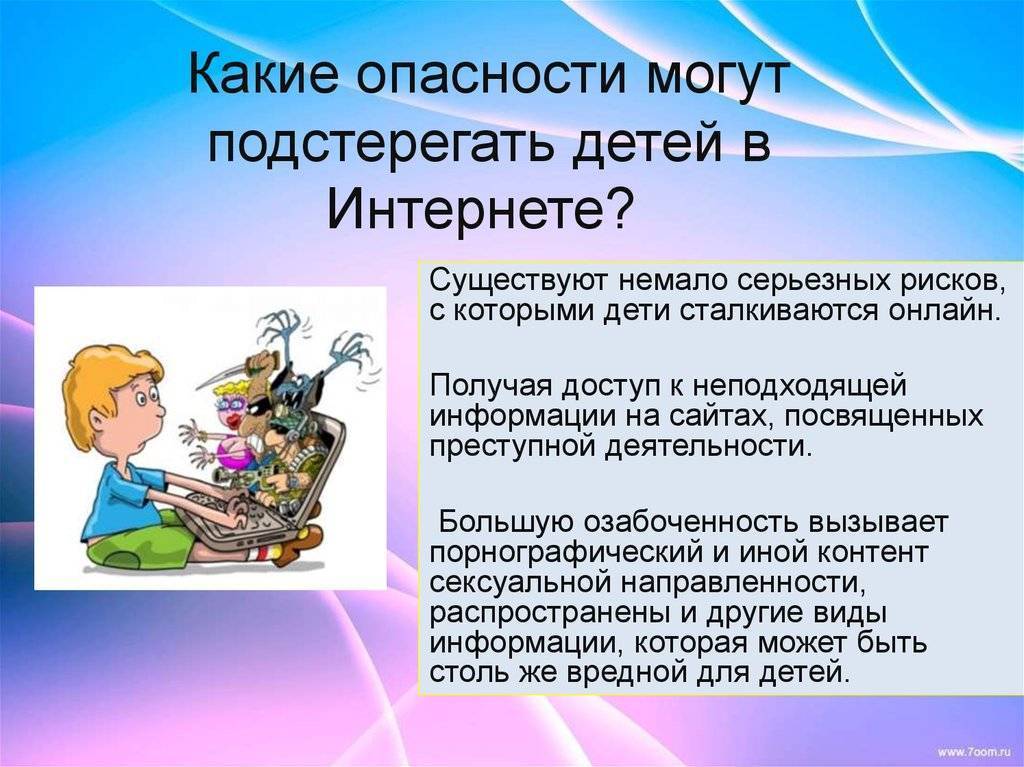 Какие опасности могут подстерегать детей в Интернете?

Существуют немало серьезных рисков, с которыми дети сталкиваются онлайн.

Получая доступ к неподходящей информации на сайтах, посвященных преступной деятельности.

Большую озабоченность вызывает порнографический и иной контент сексуальной направленности, распространены и другие виды информации, которая может быть столь же вредной для детей.

www.7oom.ru